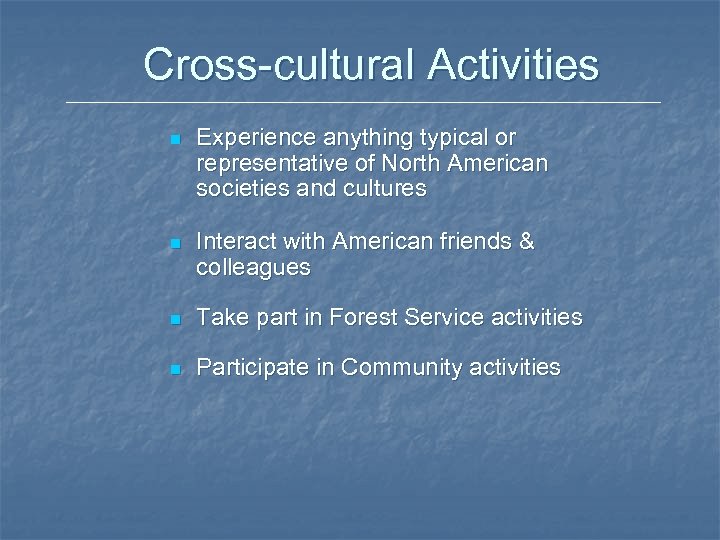 Cross-cultural Activities

- Experience anything typical or representative of North American societies and cultures
- Interact with American friends & colleagues
- Take part in Forest Service activities
- Participate in Community activities